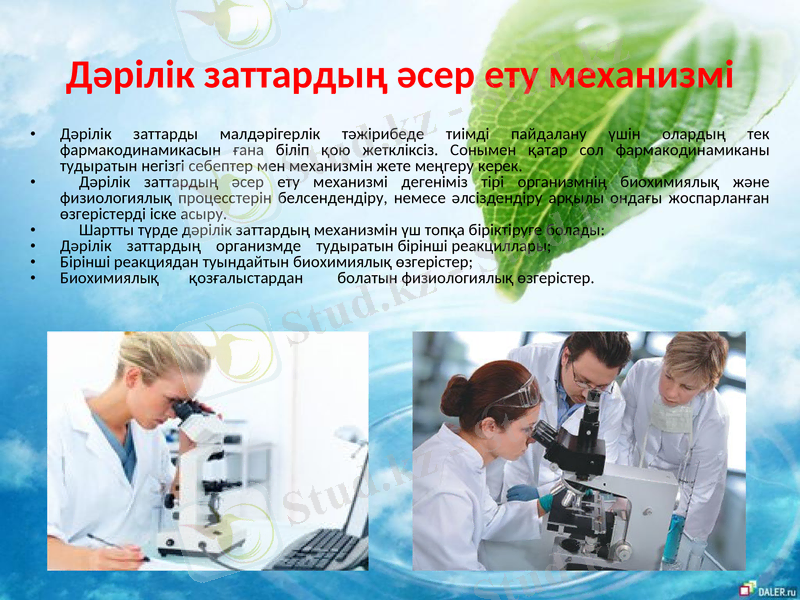 Дәрілік заттардың әсер ету механизмі

• Дәрілік заттарды малдәрігерлік тәжірибеде тиімді пайдалану үшін олардың тек фармакодинамикасын ғана біліп қою жеткліксіз. Сонымен қатар сол фармакодинамиканы тудыратын негізгі себептер мен механизмін жете меңгеру керек.
• Дәрілік заттардың әсер ету механизмі дегеніміз тірі организмнің биохимиялық және физиологиялық процесстерін белсендендіру, немесе әлсіздендіру арқылы ондағы жоспарланған өзгерістерді іске асыру.
• Шартты түрде дәрілік заттардың механизмін үш топқа біріктіруге болады:
• Дәрілік заттардың организмде тудыратын бірінші реакциллары;
• Бірінші реакциядан туындайтын биохимиялық өзгерістер;
• Биохимиялық қозғалыстардан болатын физиологиялық өзгерістер.

Stud.kz
Stud.kz
Stud.kz

DALER.ru